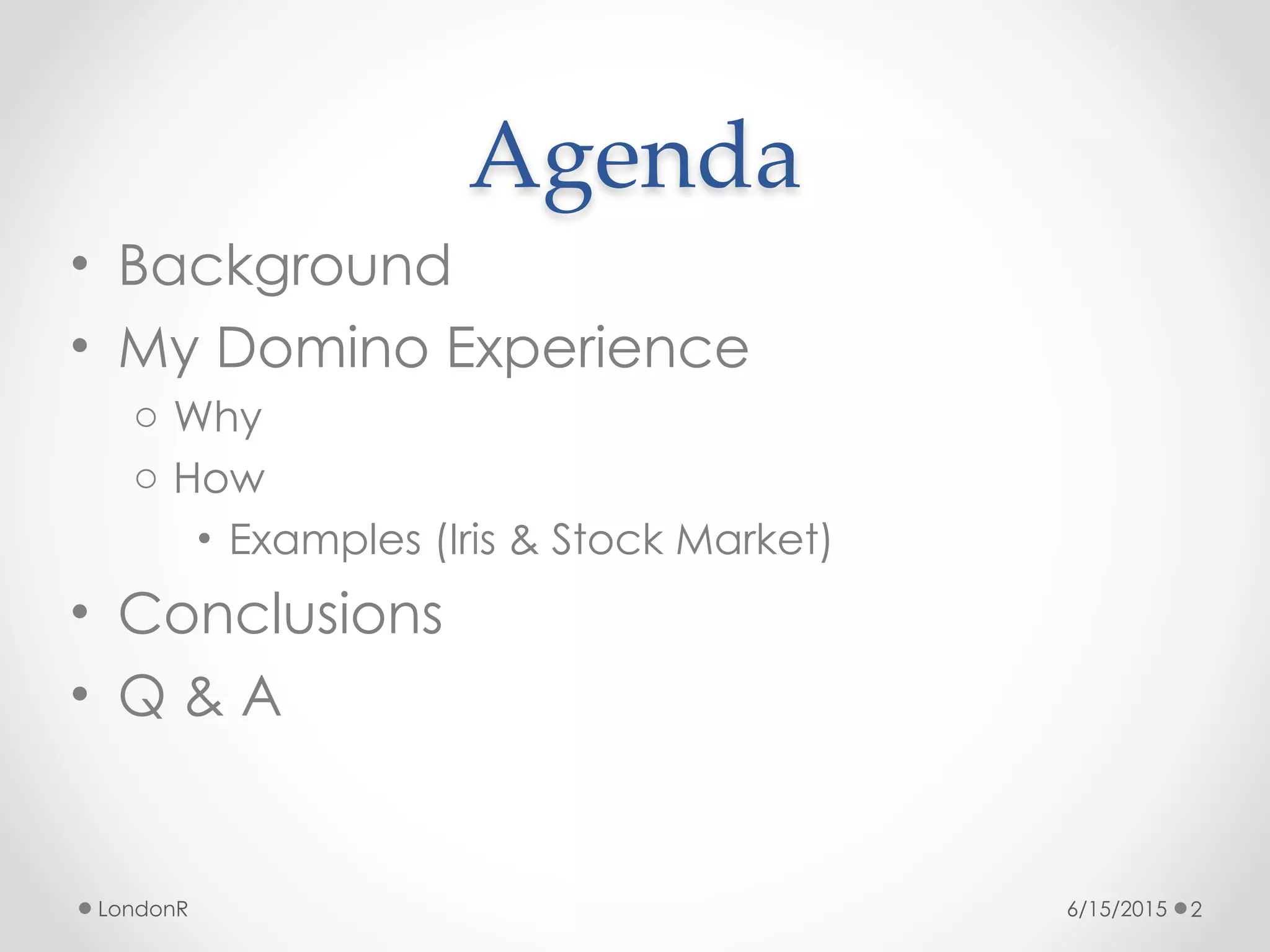 Agenda

• Background
• My Domino Experience
  ○ Why
  ○ How
    • Examples (Iris & Stock Market)
• Conclusions
• Q & A

LondonR

6/15/2015 2